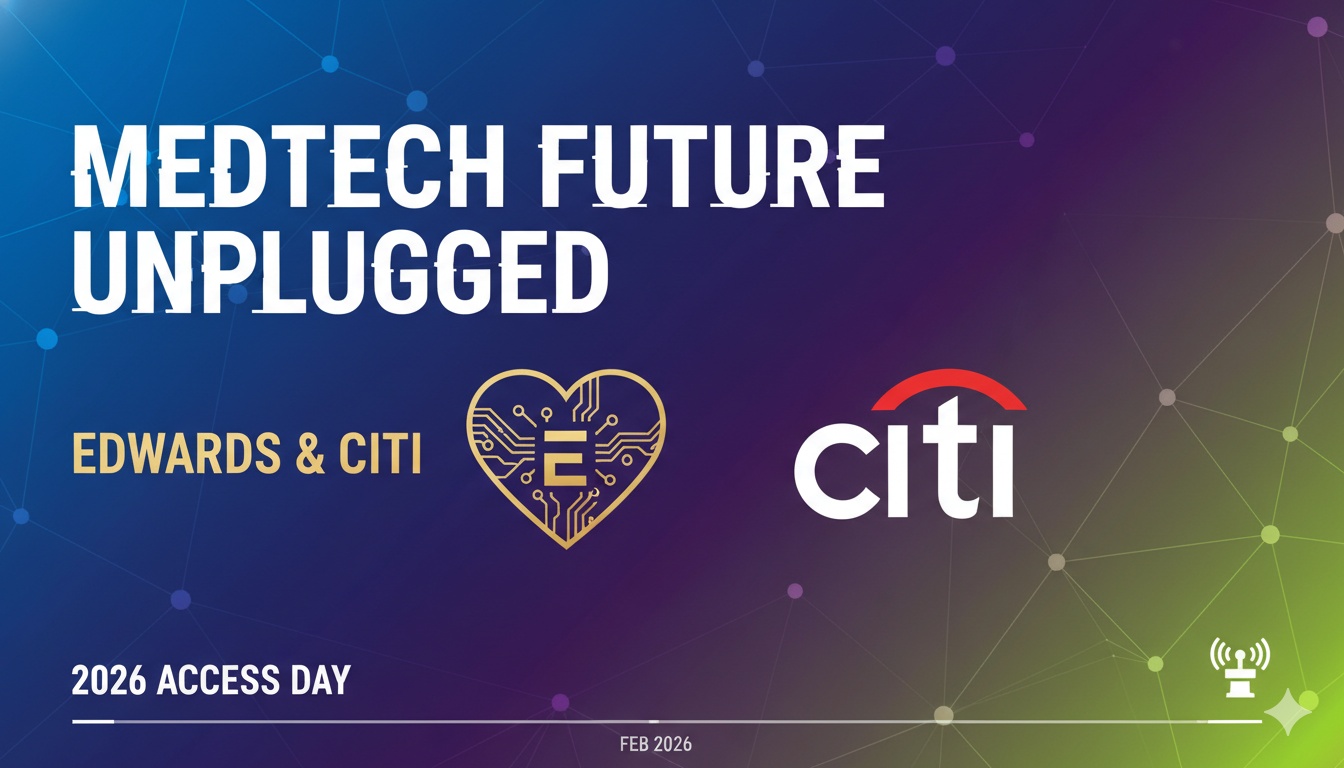 MEDTECH FUTURE UNPLUGGED

EDWARDS & CITI

E

citi

2026 ACCESS DAY

FEB 2026